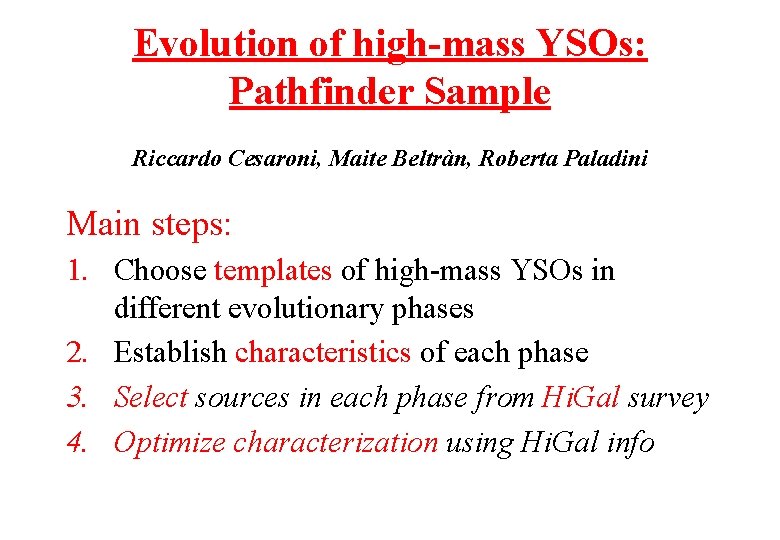 Evolution of high-mass YSOs: Pathfinder Sample

Riccardo Cesaroni, Maite Beltràn, Roberta Paladini

Main steps:

1. Choose templates of high-mass YSOs in different evolutionary phases
2. Establish characteristics of each phase
3. Select sources in each phase from HiGal survey
4. Optimize characterization using HiGal info